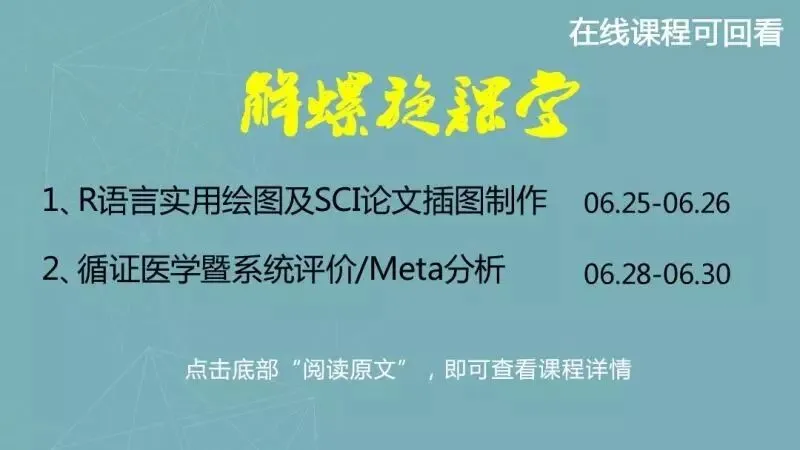 在线课程可回看

解螺旋课堂

1、R语言实用绘图及SCI论文插图制作 06.25-06.26

2、循证医学暨系统评价/Meta分析 06.28-06.30

点击底部“阅读原文”，即可查看课程详情